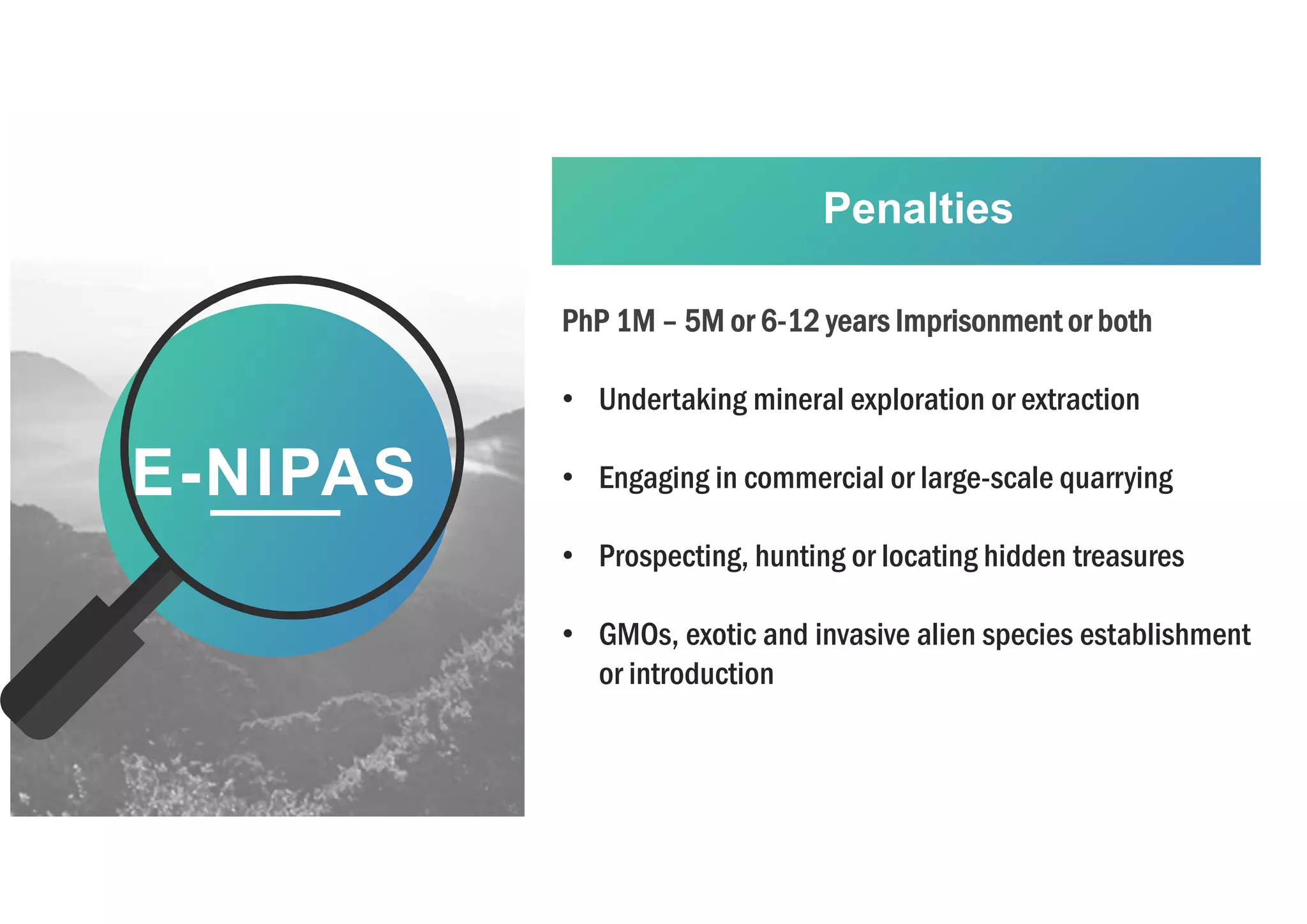 E-NIPAS

Penalties

PhP 1M – 5M or 6-12 years Imprisonment or both

• Undertaking mineral exploration or extraction

• Engaging in commercial or large-scale quarrying

• Prospecting, hunting or locating hidden treasures

• GMOs, exotic and invasive alien species establishment or introduction